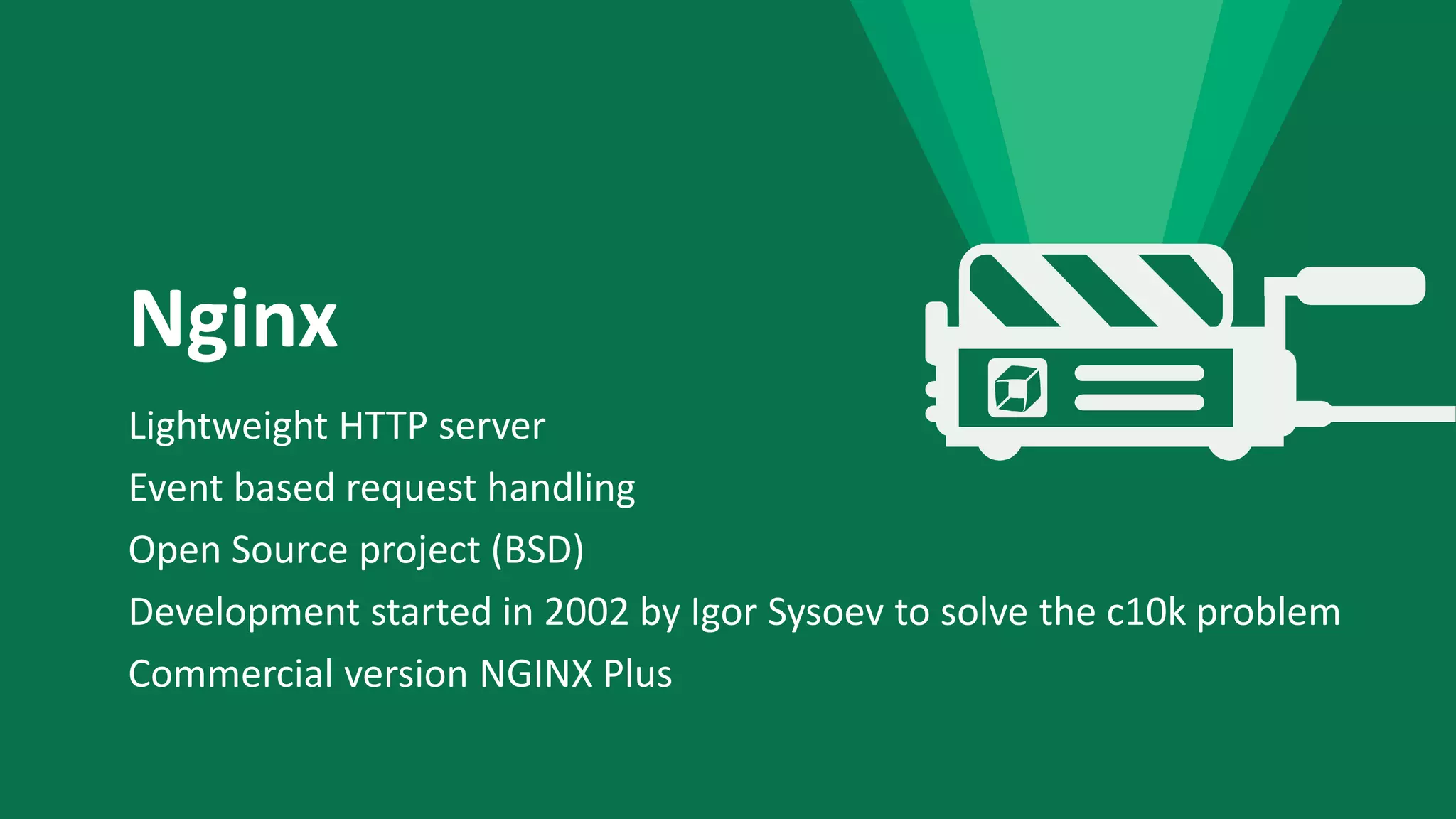 Nginx

Lightweight HTTP server

Event based request handling

Open Source project (BSD)

Development started in 2002 by Igor Sysoev to solve the c10k problem

Commercial version NGINX Plus